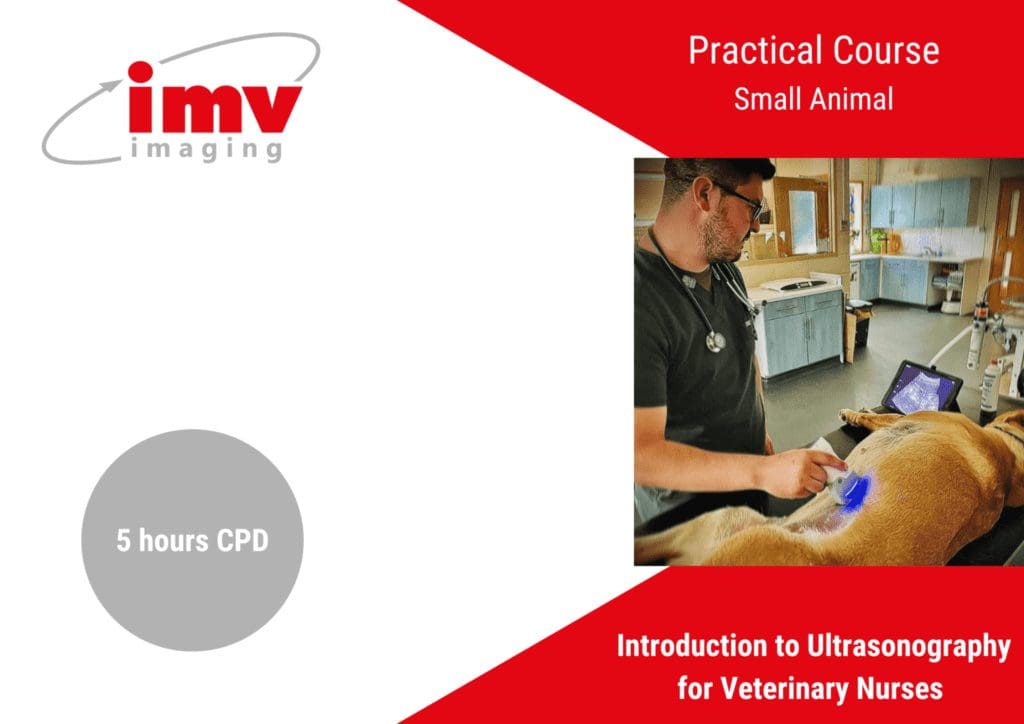 imv
imaging

Practical Course
Small Animal

5 hours CPD

Introduction to Ultrasonography for Veterinary Nurses